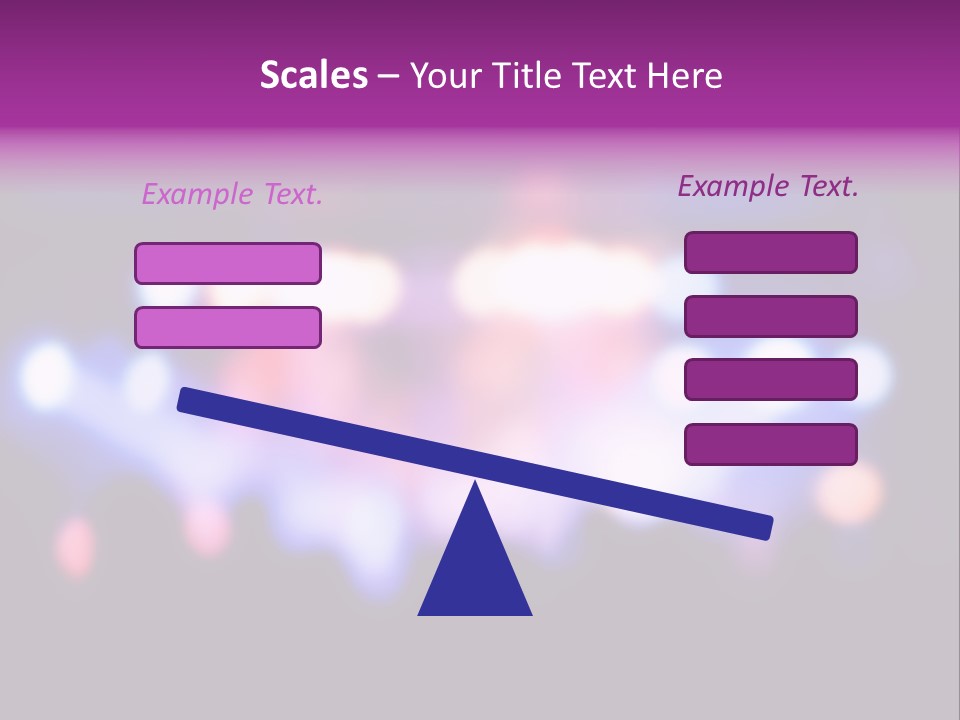 Scales – Your Title Text Here

Example Text.

Example Text.